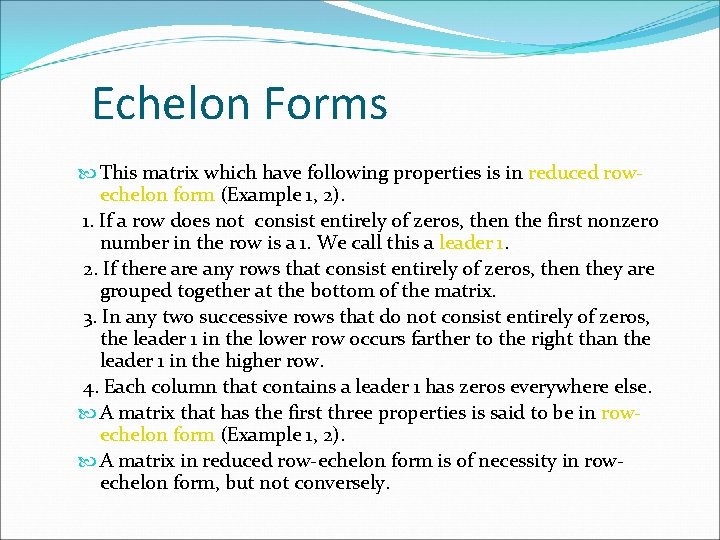 Echelon Forms

This matrix which have following properties is in reduced row-echelon form (Example 1, 2).

1. If a row does not consist entirely of zeros, then the first nonzero number in the row is a 1. We call this a leader 1.

2. If there are any rows that consist entirely of zeros, then they are grouped together at the bottom of the matrix.

3. In any two successive rows that do not consist entirely of zeros, the leader 1 in the lower row occurs farther to the right than the leader 1 in the higher row.

4. Each column that contains a leader 1 has zeros everywhere else.

A matrix that has the first three properties is said to be in row-echelon form (Example 1, 2).

A matrix in reduced row-echelon form is of necessity in row-echelon form, but not conversely.